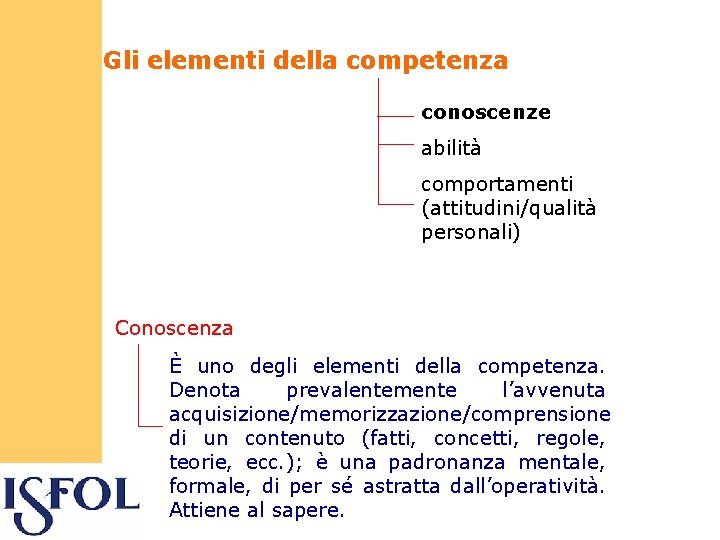 Gli elementi della competenza

conoscenze

abilità

comportamenti (attitudini/qualità personali)

Conoscenza

È uno degli elementi della competenza. Denota prevalentemente l'avvenuta acquisizione/memorizzazione/comprensione di un contenuto (fatti, concetti, regole, teorie, ecc.); è una padronanza mentale, formale, di per sé astratta dall'operatività. Attiene al sapere.

ISFOL